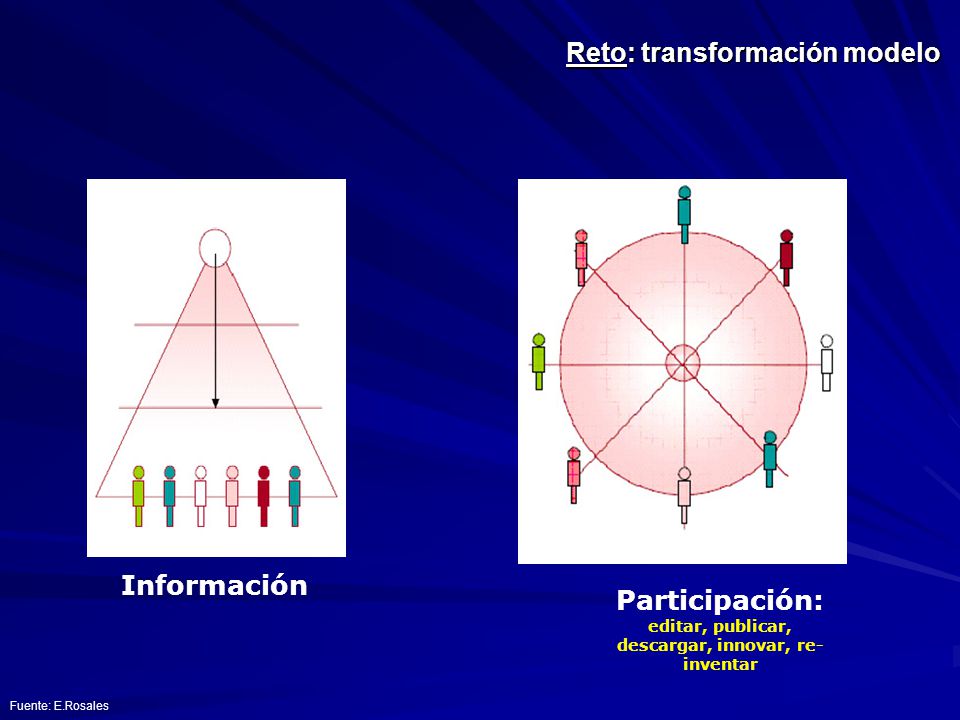 Reto: transformación modelo

Información

Participación:
editar, publicar, descargar, innovar, re-inventar

Fuente: E.Rosales